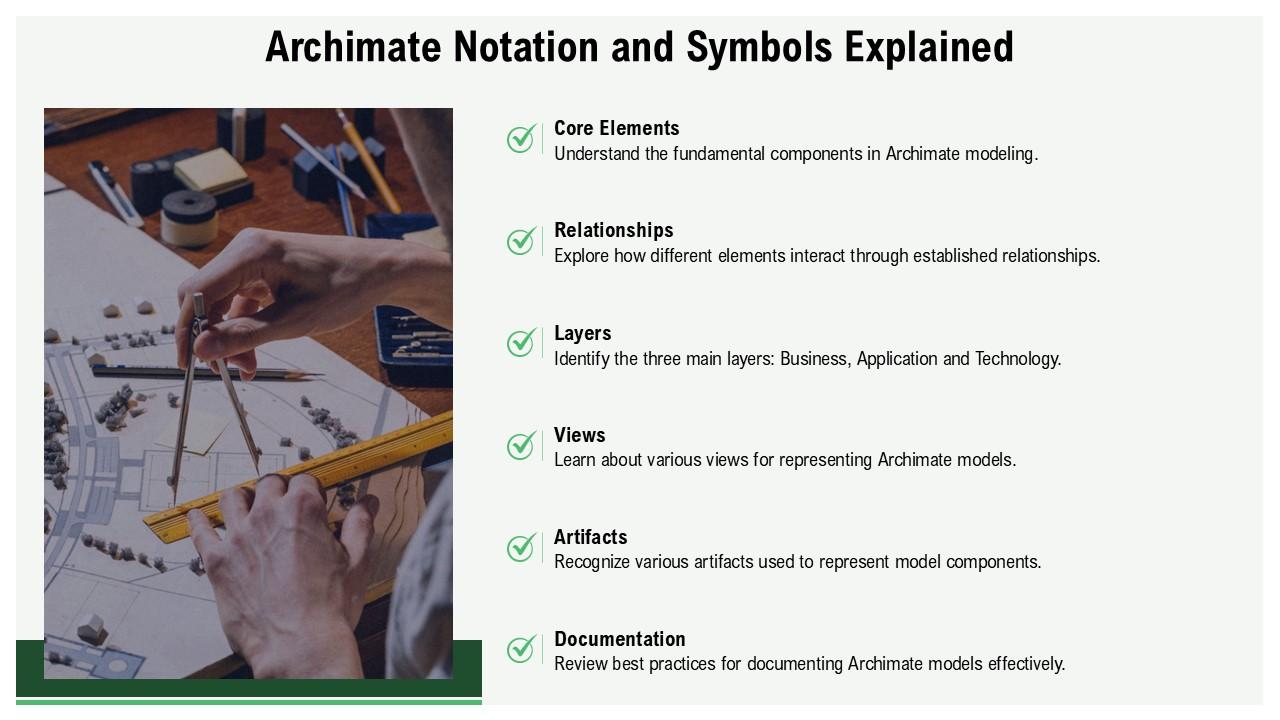 Archimate Notation and Symbols Explained

Core Elements
Understand the fundamental components in Archimate modeling.

Relationships
Explore how different elements interact through established relationships.

Layers
Identify the three main layers: Business, Application and Technology.

Views
Learn about various views for representing Archimate models.

Artifacts
Recognize various artifacts used to represent model components.

Documentation
Review best practices for documenting Archimate models effectively.